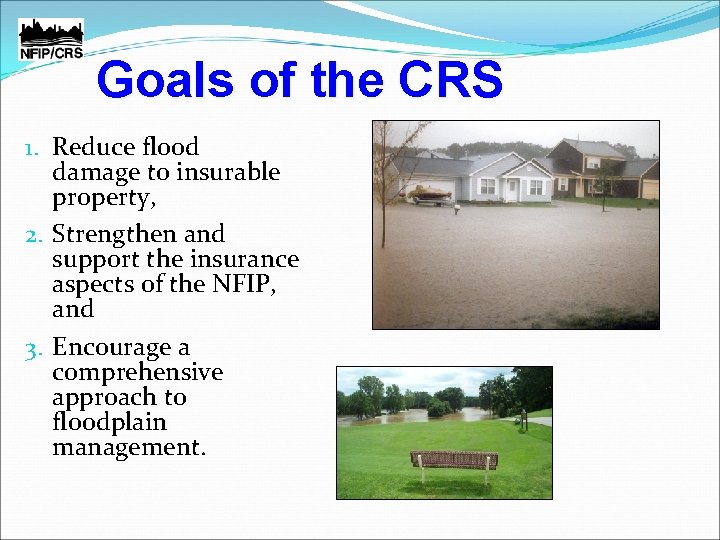 NFIP/CRS

Goals of the CRS

1. Reduce flood damage to insurable property,

2. Strengthen and support the insurance aspects of the NFIP, and

3. Encourage a comprehensive approach to floodplain management.